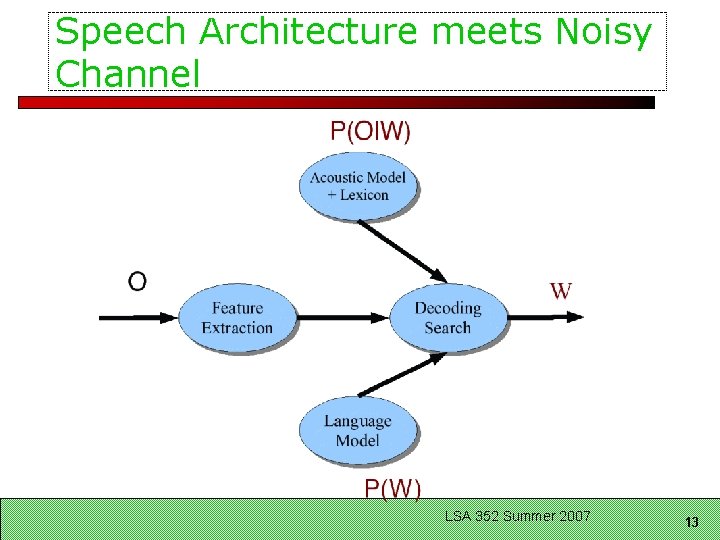 Speech Architecture meets Noisy Channel

P(O|W)

Acoustic Model + Lexicon

O

Feature Extraction

Decoding Search

W

Language Model

P(W)

LSA 352 Summer 2007

13